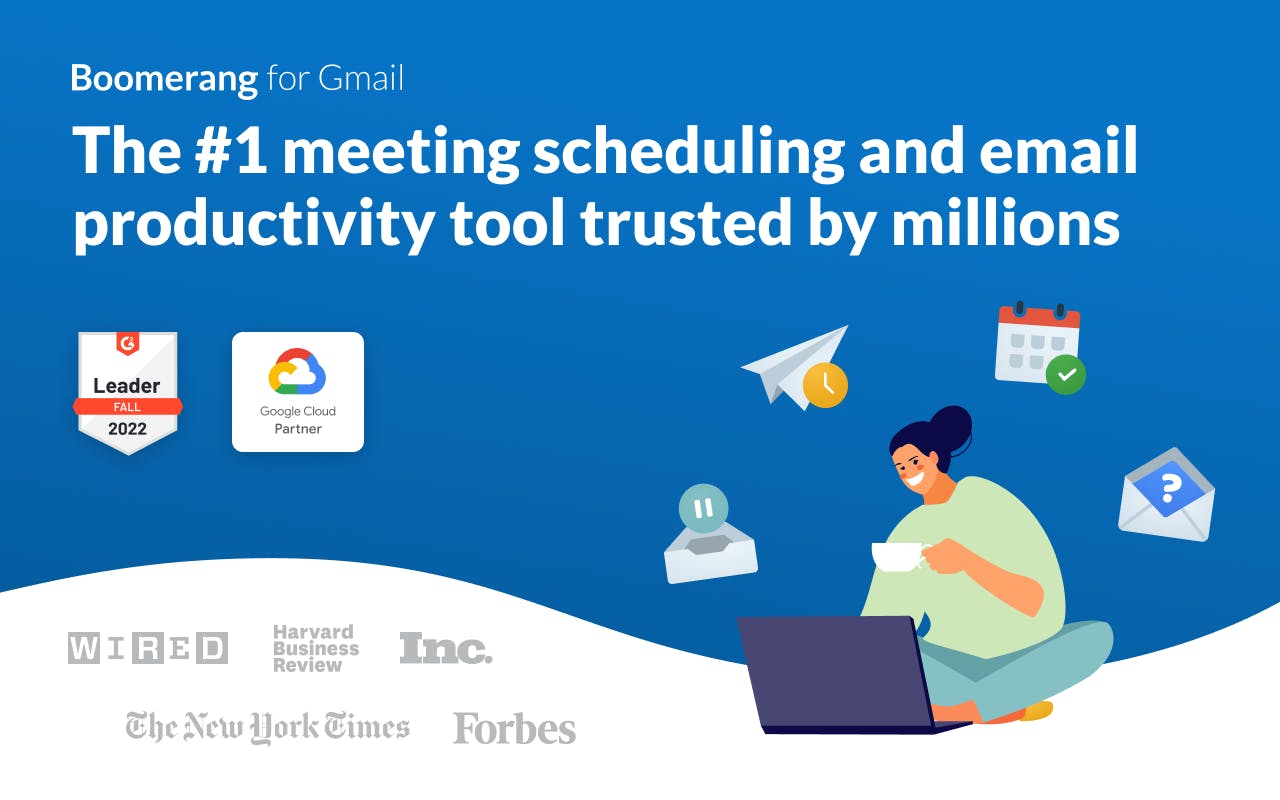 Boomerang for Gmail

The #1 meeting scheduling and email productivity tool trusted by millions

G2
Leader
FALL
2022

Google Cloud
Partner

?

WIRED

Harvard Business Review

Inc.

The New York Times

Forbes